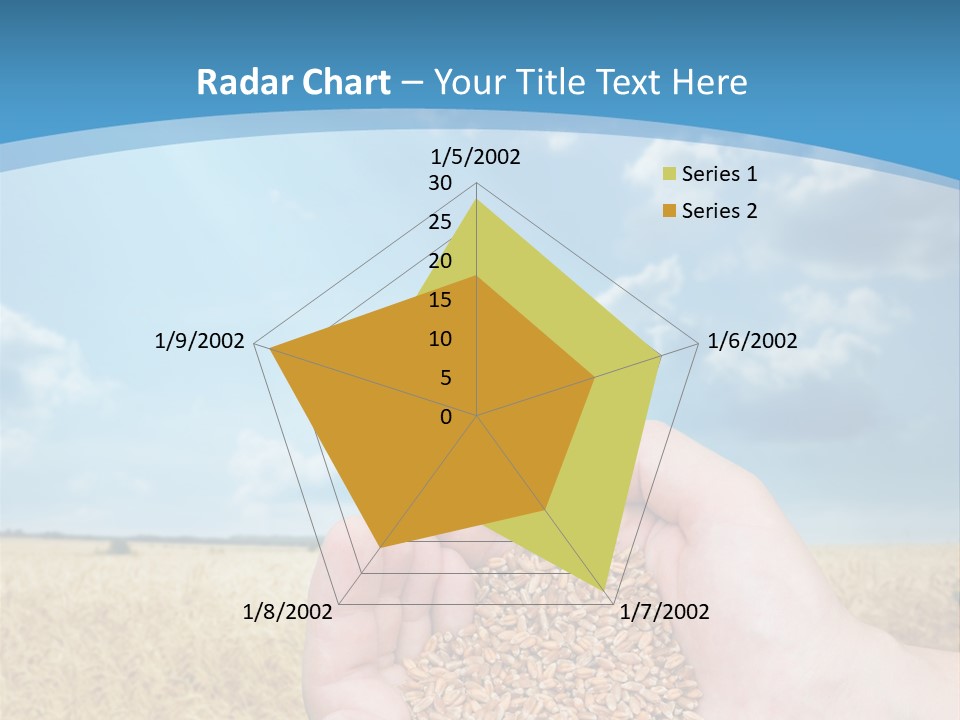 Radar Chart – Your Title Text Here

1/5/2002
30
25
20
15
10
5
0
1/6/2002
1/7/2002
1/8/2002
1/9/2002

Series 1
Series 2